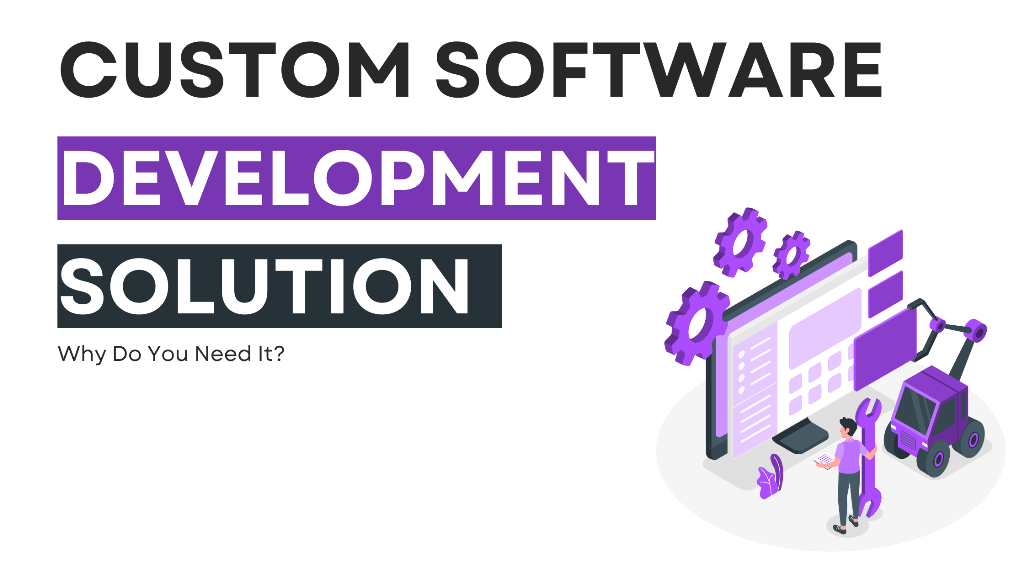 CUSTOM SOFTWARE

DEVELOPMENT

SOLUTION

Why Do You Need It?